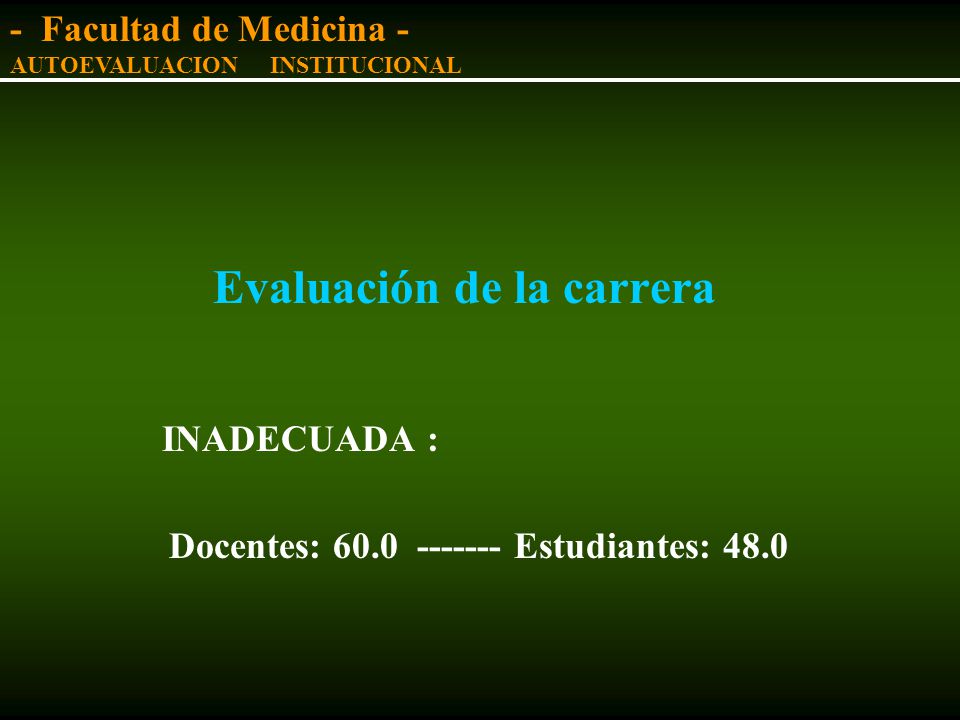 - Facultad de Medicina -
AUTOEVALUACION INSTITUCIONAL

Evaluación de la carrera

INADECUADA :

Docentes: 60.0 ------- Estudiantes: 48.0